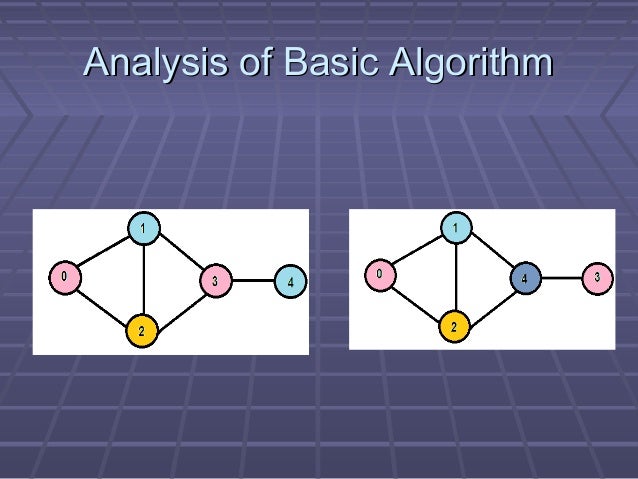 Analysis of Basic Algorithm

1
0
3
4
2

1
0
4
3
2